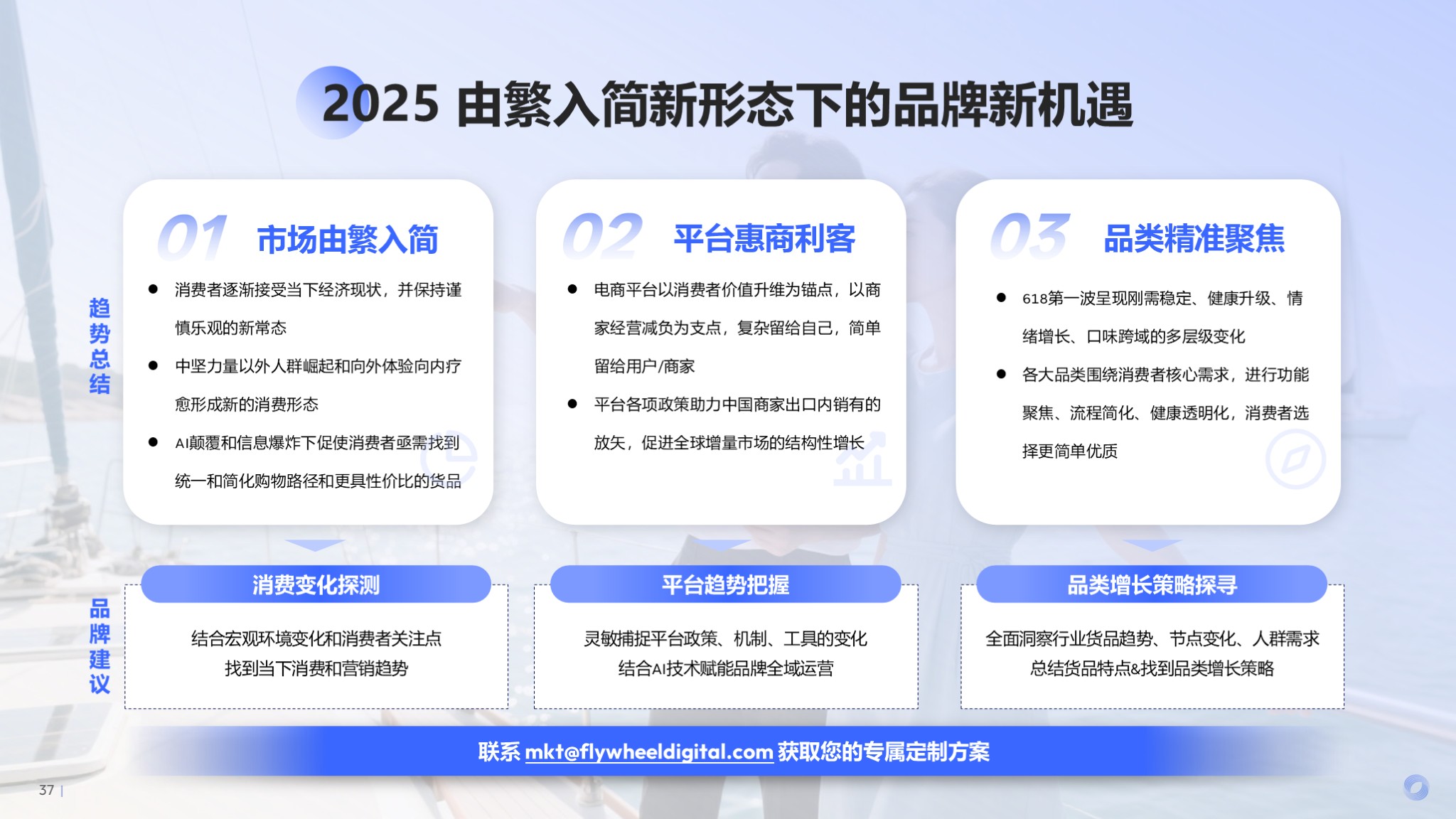 2025 由繁入简新形态下的品牌新机遇

趋势总结

01 市场由繁入简

- 消费者逐渐接受当下经济现状，并保持谨慎乐观的新常态
- 中坚力量以外人群崛起和向外体验向内疗愈形成新的消费形态
- AI颠覆和信息爆炸下促使消费者亟需找到统一和简化购物路径和更具性价比的货品

02 平台惠商利客

- 电商平台以消费者价值升维为锚点，以商家经营减负为支点，复杂留给自己，简单留给用户/商家
- 平台各项政策助力中国商家出口内销有的放矢，促进全球增量市场的结构性增长

03 品类精准聚焦

- 618第一波呈现刚需稳定、健康升级、情绪增长、口味跨域的多层级变化
- 各大品类围绕消费者核心需求，进行功能聚焦、流程简化、健康透明化，消费者选择更简单优质

品牌建议

消费变化探测

结合宏观环境变化和消费者关注点
找到当下消费和营销趋势

平台趋势把握

灵敏捕捉平台政策、机制、工具的变化
结合AI技术赋能品牌全域运营

品类增长策略探寻

全面洞察行业货品趋势、节点变化、人群需求
总结货品特点&找到品类增长策略

联系 mkt@flywheeldigital.com 获取您的专属定制方案

37 |